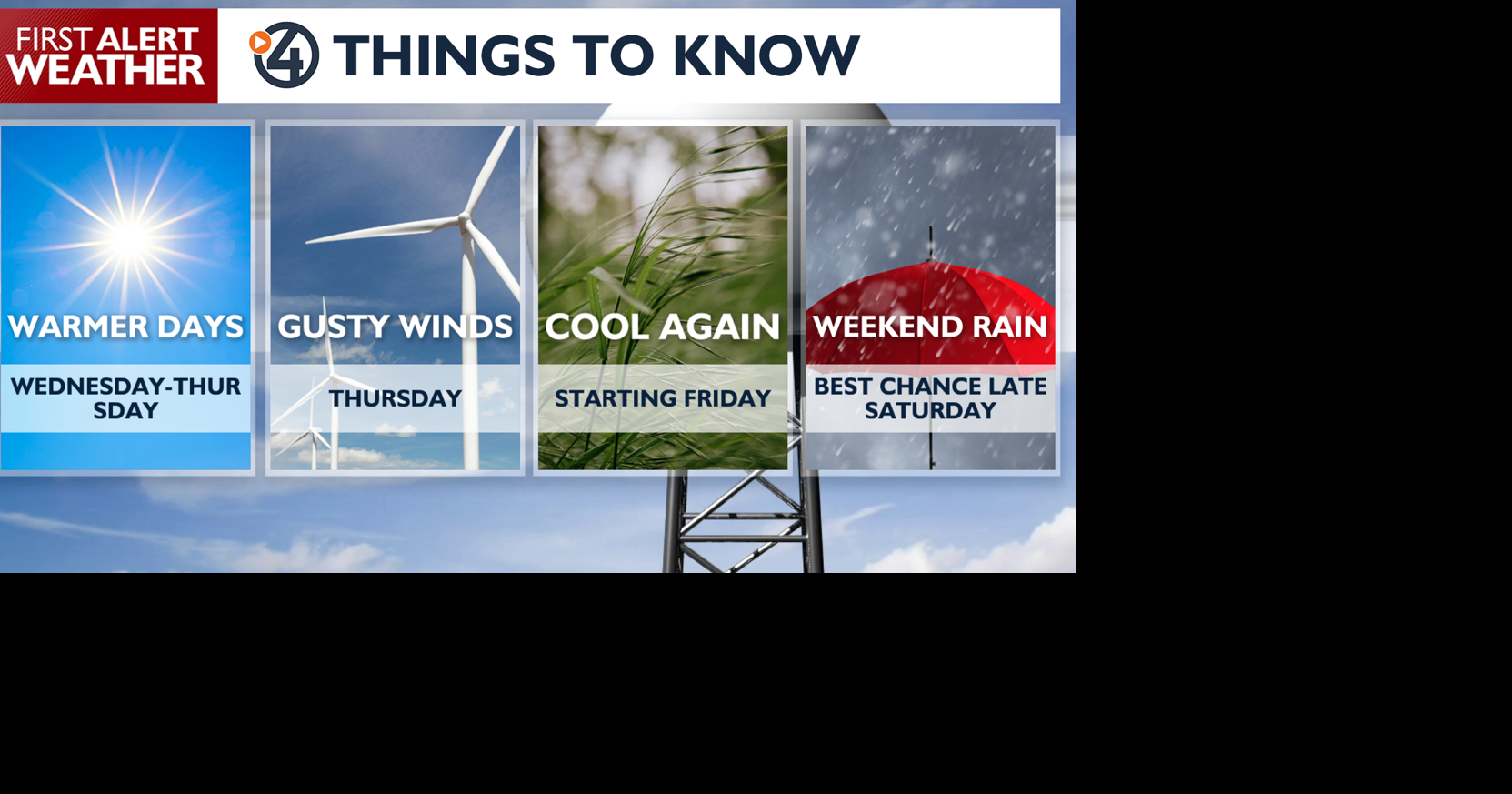 FIRST ALERT WEATHER

4 THINGS TO KNOW

WARMER DAYS
WEDNESDAY-THUR SDAY

GUSTY WINDS
THURSDAY

COOL AGAIN
STARTING FRIDAY

WEEKEND RAIN
BEST CHANCE LATE SATURDAY